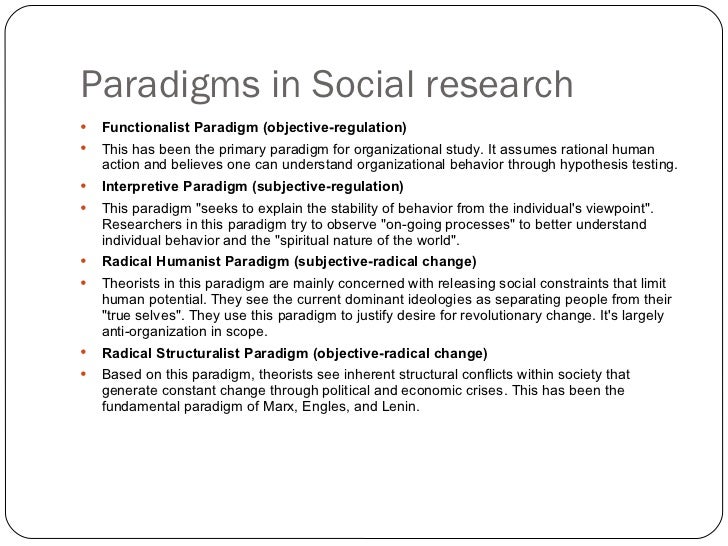 Paradigms in Social research

• Functionalist Paradigm (objective-regulation)

• This has been the primary paradigm for organizational study. It assumes rational human action and believes one can understand organizational behavior through hypothesis testing.

• Interpretive Paradigm (subjective-regulation)

• This paradigm "seeks to explain the stability of behavior from the individual's viewpoint". Researchers in this paradigm try to observe "on-going processes" to better understand individual behavior and the "spiritual nature of the world".

• Radical Humanist Paradigm (subjective-radical change)

• Theorists in this paradigm are mainly concerned with releasing social constraints that limit human potential. They see the current dominant ideologies as separating people from their "true selves". They use this paradigm to justify desire for revolutionary change. It's largely anti-organization in scope.

• Radical Structuralist Paradigm (objective-radical change)

• Based on this paradigm, theorists see inherent structural conflicts within society that generate constant change through political and economic crises. This has been the fundamental paradigm of Marx, Engles, and Lenin.